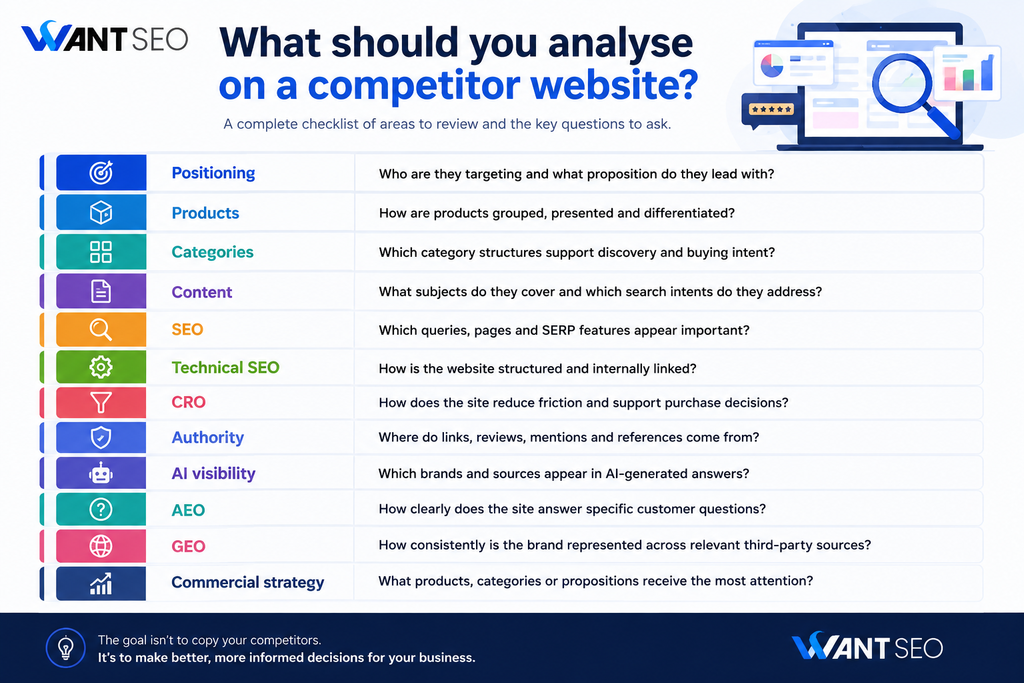 WANT SEO

What should you analyse on a competitor website?

A complete checklist of areas to review and the key questions to ask.

| | |
|---|---|
| Positioning | Who are they targeting and what proposition do they lead with? |
| Products | How are products grouped, presented and differentiated? |
| Categories | Which category structures support discovery and buying intent? |
| Content | What subjects do they cover and which search intents do they address? |
| SEO | Which queries, pages and SERP features appear important? |
| Technical SEO | How is the website structured and internally linked? |
| CRO | How does the site reduce friction and support purchase decisions? |
| Authority | Where do links, reviews, mentions and references come from? |
| AI visibility | Which brands and sources appear in AI-generated answers? |
| AEO | How clearly does the site answer specific customer questions? |
| GEO | How consistently is the brand represented across relevant third-party sources? |
| Commercial strategy | What products, categories or propositions receive the most attention? |

The goal isn't to copy your competitors.
It's to make better, more informed decisions for your business.

WANT SEO